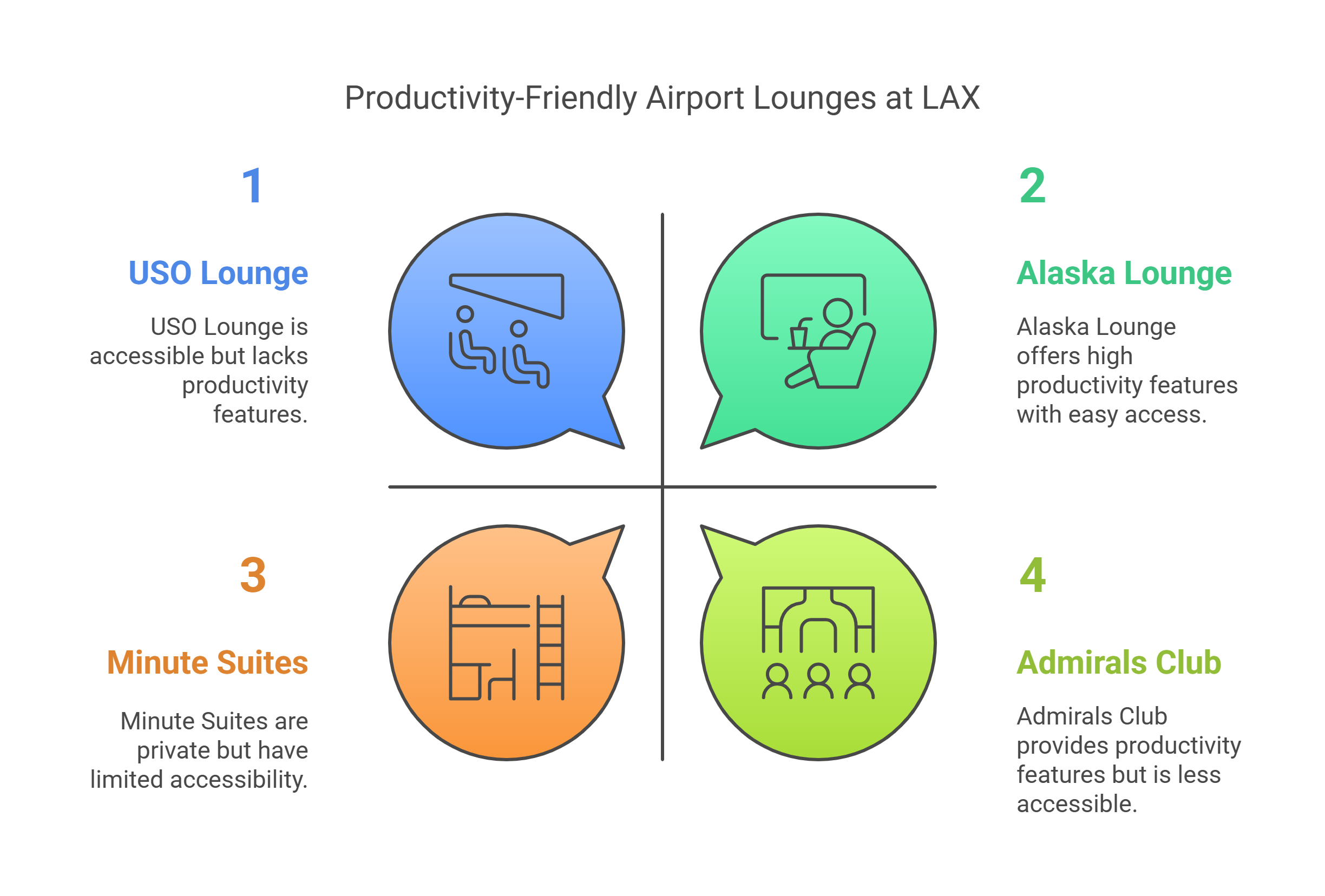 Productivity-Friendly Airport Lounges at LAX

1

USO Lounge

USO Lounge is accessible but lacks productivity features.

2

Alaska Lounge

Alaska Lounge offers high productivity features with easy access.

3

Minute Suites

Minute Suites are private but have limited accessibility.

4

Admirals Club

Admirals Club provides productivity features but is less accessible.